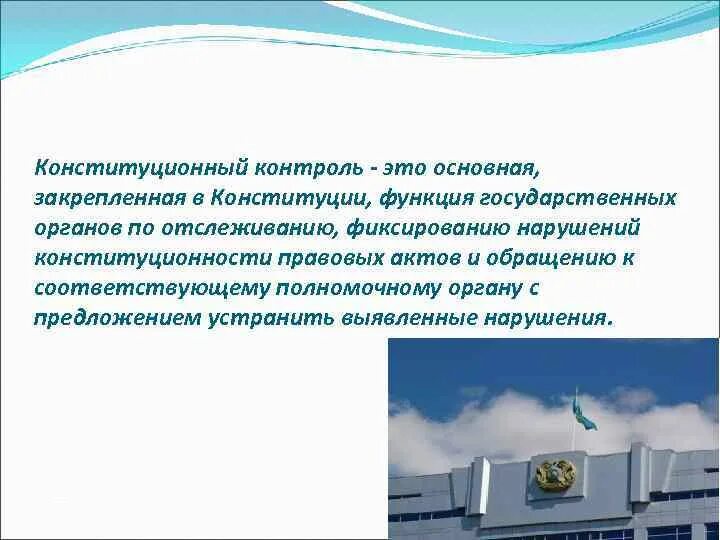 Конституционный контроль - это основная, закрепленная в Конституции, функция государственных органов по отслеживанию, фиксированию нарушений конституционности правовых актов и обращению к соответствующему полномочному органу с предложением устранить выявленные нарушения.